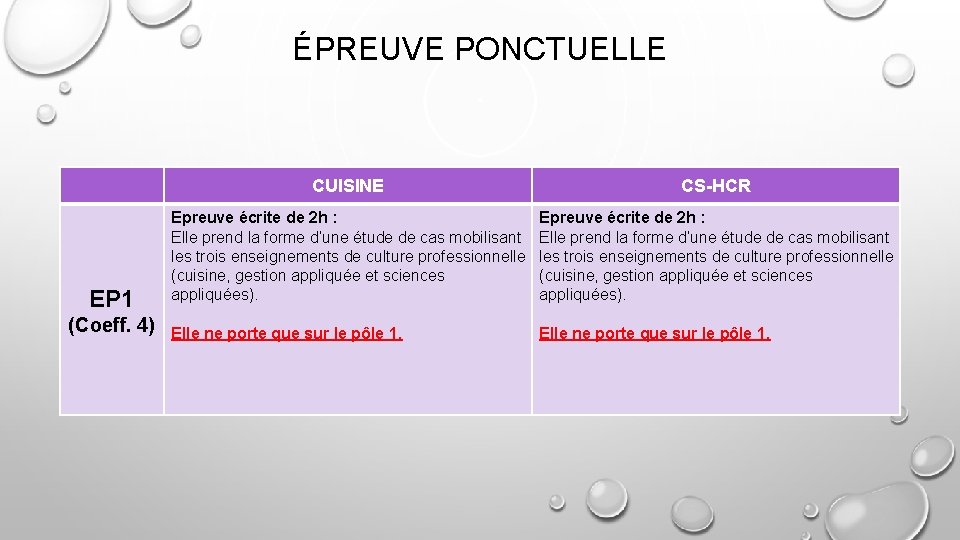 ÉPREUVE PONCTUELLE

| | CUISINE | CS-HCR |
|---|---|---|
| EP1 (Coeff. 4) | Epreuve écrite de 2h : Elle prend la forme d'une étude de cas mobilisant les trois enseignements de culture professionnelle (cuisine, gestion appliquée et sciences appliquées). Elle ne porte que sur le pôle 1. | Epreuve écrite de 2h : Elle prend la forme d'une étude de cas mobilisant les trois enseignements de culture professionnelle (cuisine, gestion appliquée et sciences appliquées). Elle ne porte que sur le pôle 1. |